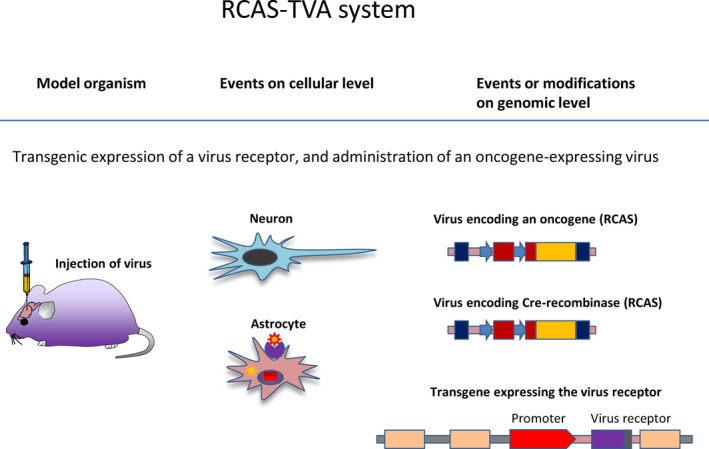 RCAS-TVA system

Model organism

Events on cellular level

Events or modifications on genomic level

Transgenic expression of a virus receptor, and administration of an oncogene-expressing virus

Injection of virus

Neuron

Astrocyte

Virus encoding an oncogene (RCAS)

Virus encoding Cre-recombinase (RCAS)

Transgene expressing the virus receptor

Promoter

Virus receptor